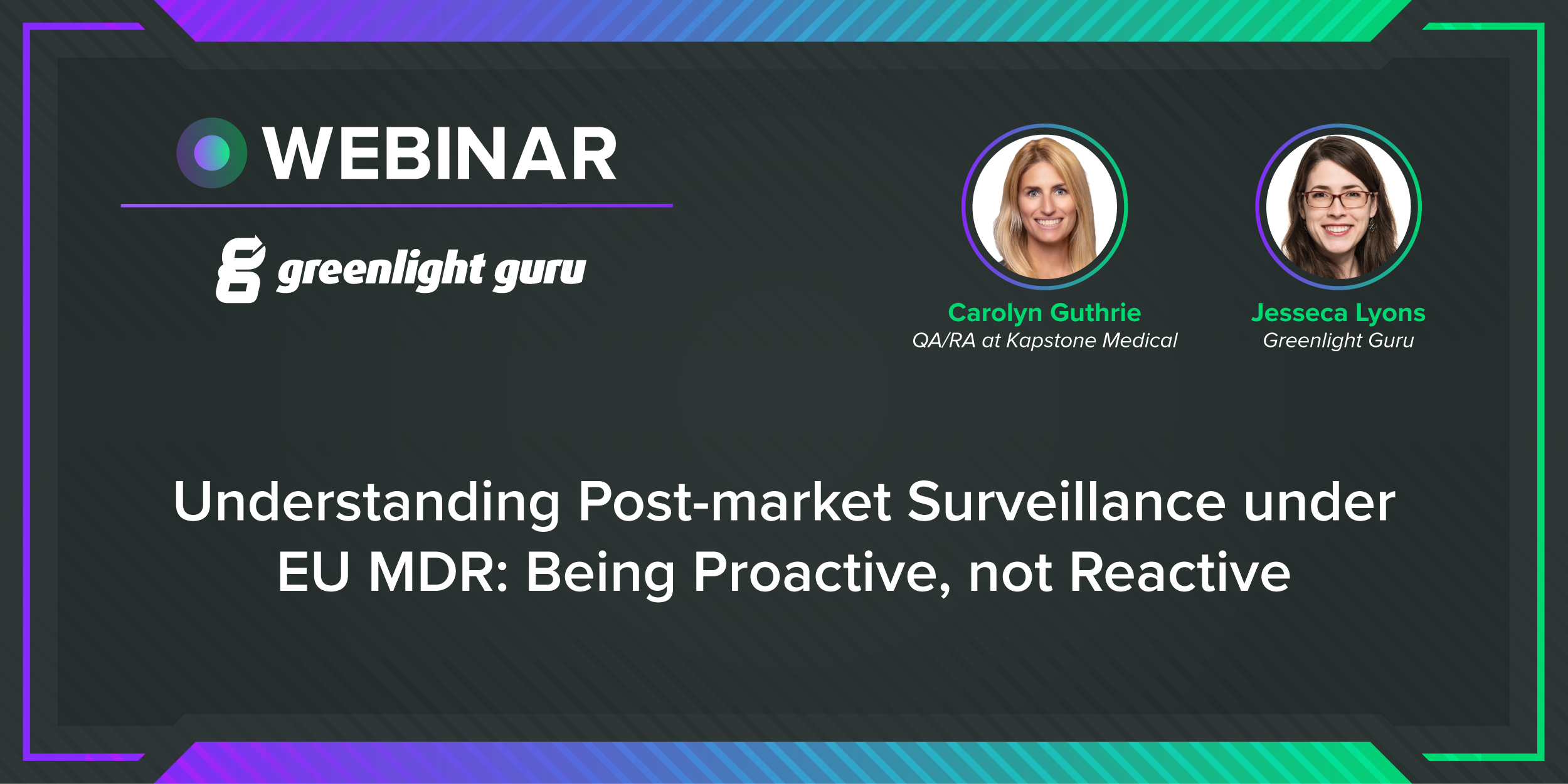 WEBINAR

greenlight guru

Carolyn Guthrie
QA/RA at Kapstone Medical

Jesseca Lyons
Greenlight Guru

Understanding Post-market Surveillance under EU MDR: Being Proactive, not Reactive